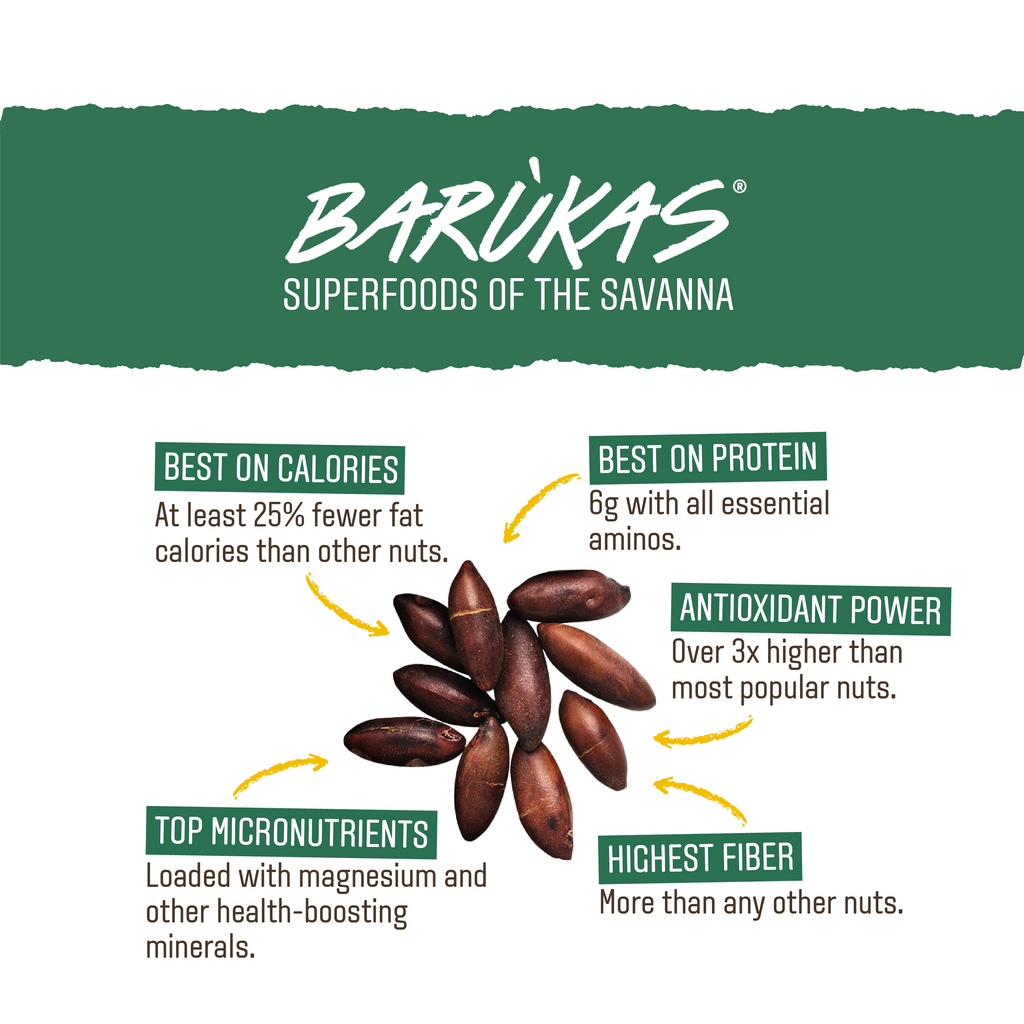 BARÙKAS®
SUPERFOODS OF THE SAVANNA

BEST ON CALORIES
At least 25% fewer fat calories than other nuts.

BEST ON PROTEIN
6g with all essential aminos.

ANTIOXIDANT POWER
Over 3x higher than most popular nuts.

TOP MICRONUTRIENTS
Loaded with magnesium and other health-boosting minerals.

HIGHEST FIBER
More than any other nuts.